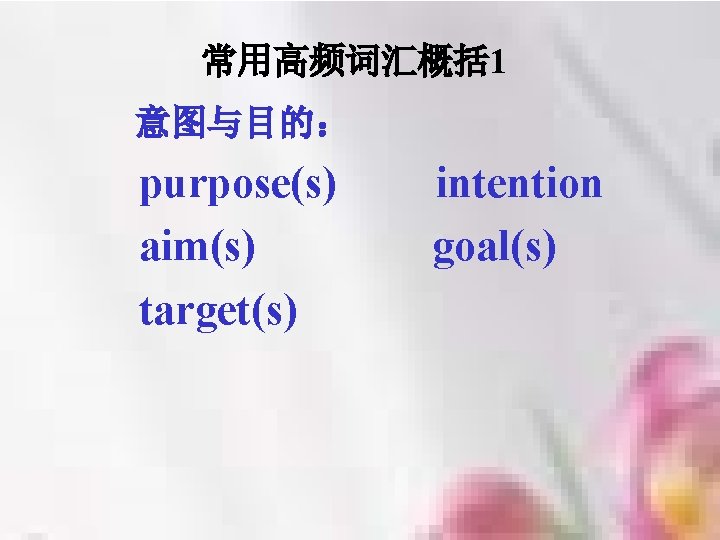 常用高频词汇概括1

意图与目的：

purpose(s) intention
aim(s) goal(s)
target(s)